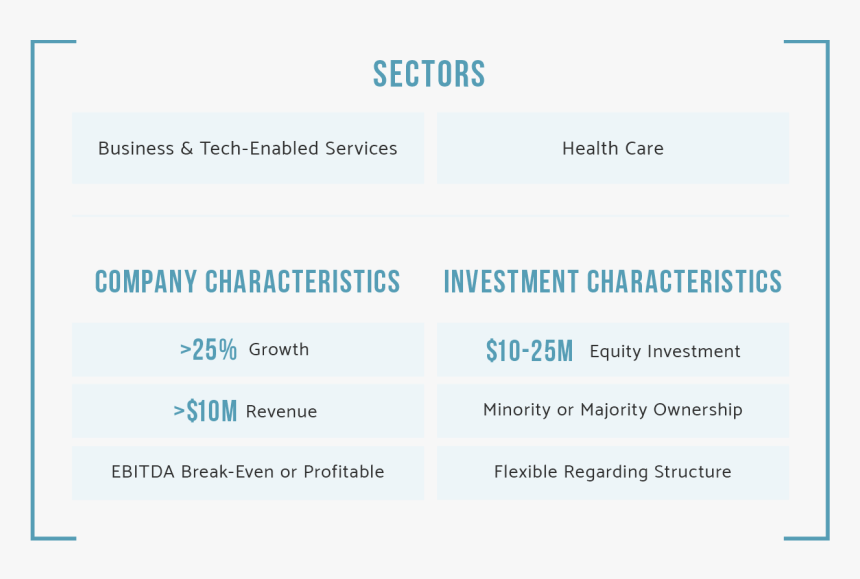 SECTORS

Business & Tech-Enabled Services

Health Care

COMPANY CHARACTERISTICS

>25% Growth

>$10M Revenue

EBITDA Break-Even or Profitable

INVESTMENT CHARACTERISTICS

$10-25M Equity Investment

Minority or Majority Ownership

Flexible Regarding Structure